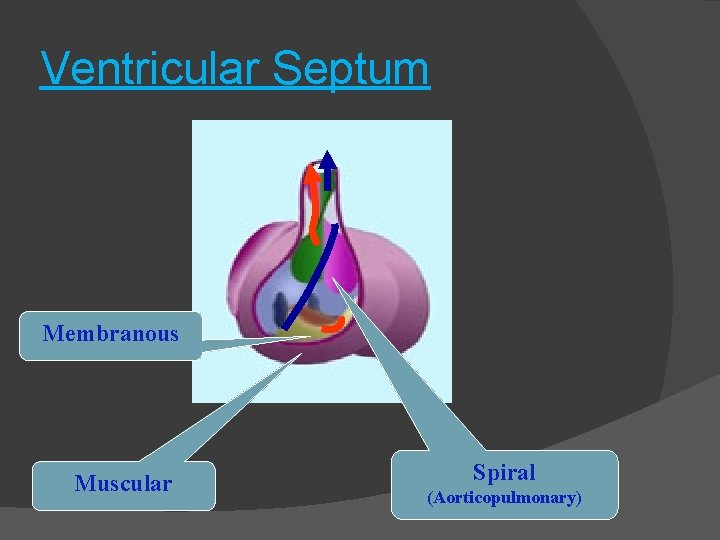 Ventricular Septum

Membranous

Muscular

Spiral
(Aorticopulmonary)